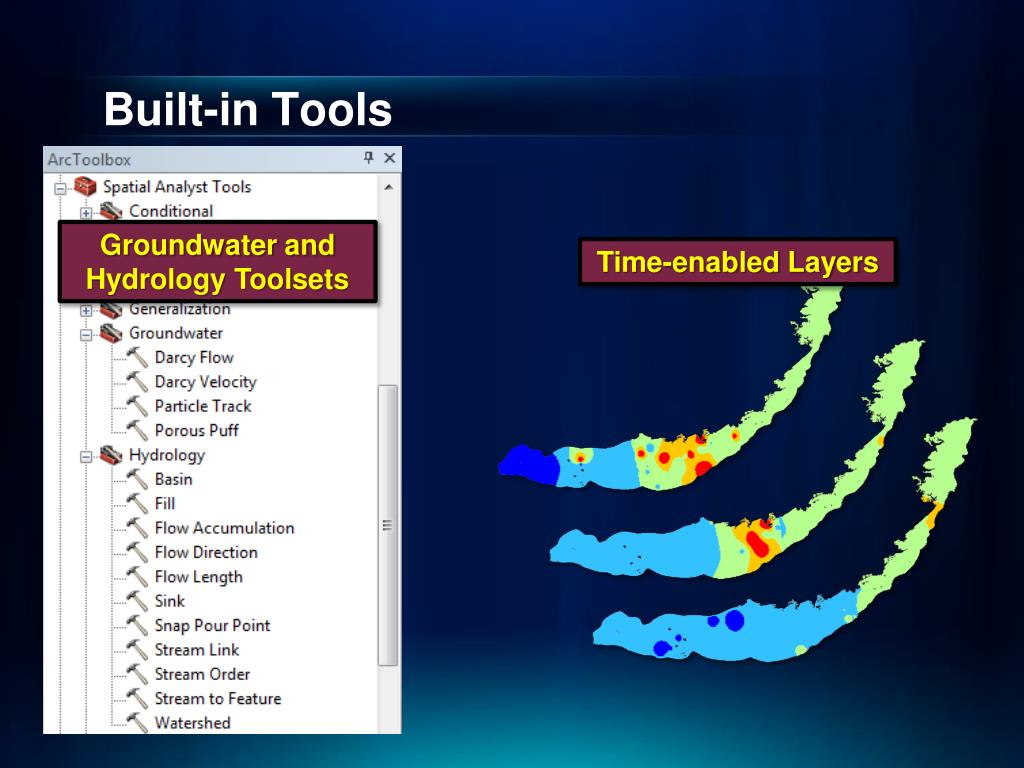 Built-in Tools

ArcToolbox

Spatial Analyst Tools
Conditional

Groundwater and Hydrology Toolsets

Generalization
Groundwater
Darcy Flow
Darcy Velocity
Particle Track
Porous Puff
Hydrology
Basin
Fill
Flow Accumulation
Flow Direction
Flow Length
Sink
Snap Pour Point
Stream Link
Stream Order
Stream to Feature
Watershed

Time-enabled Layers